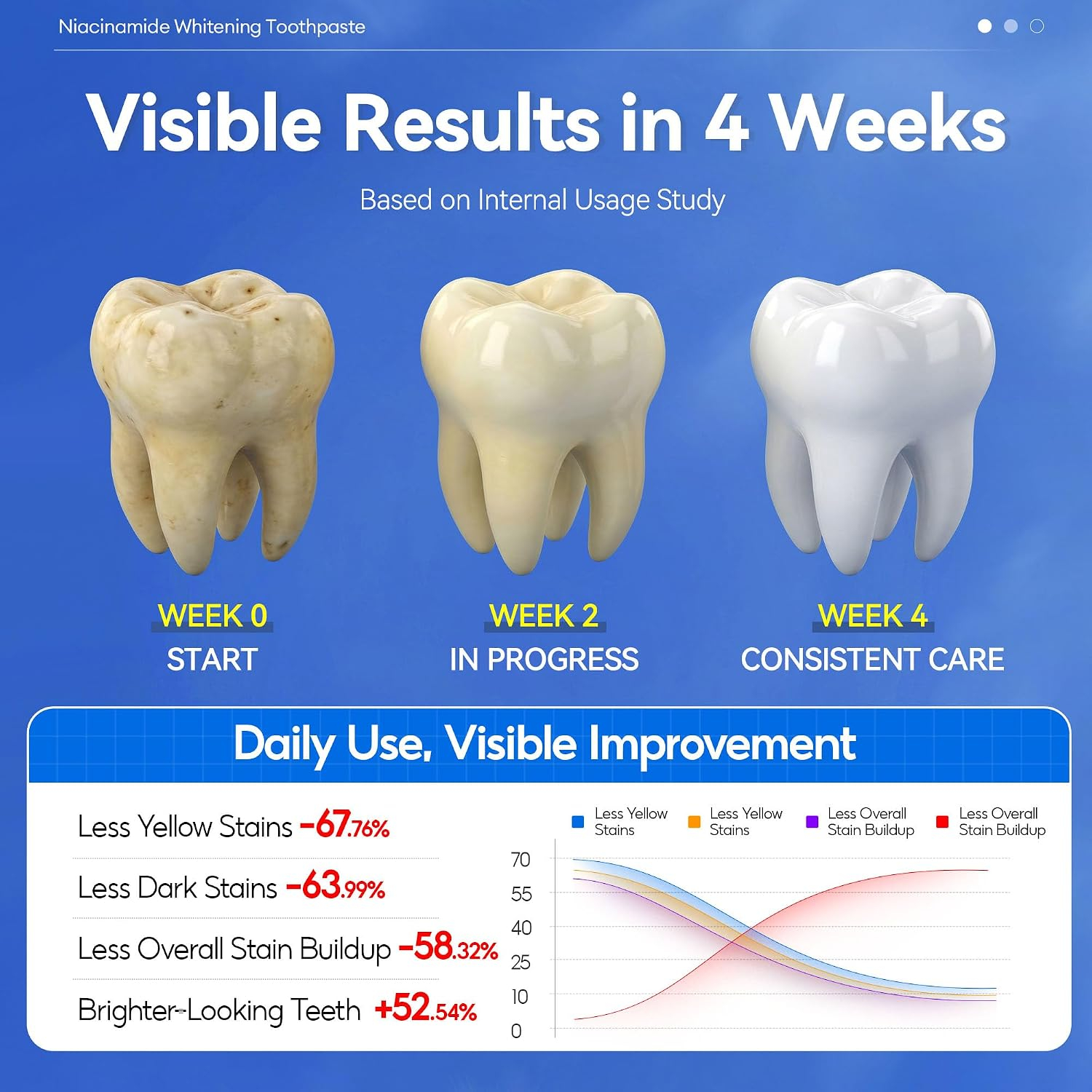 Niacinamide Whitening Toothpaste

Visible Results in 4 Weeks

Based on Internal Usage Study

WEEK 0
START

WEEK 2
IN PROGRESS

WEEK 4
CONSISTENT CARE

Daily Use, Visible Improvement

Less Yellow Stains -67.76%

Less Dark Stains -63.99%

Less Overall Stain Buildup -58.32%

Brighter-Looking Teeth +52.54%

Less Yellow Stains

Less Yellow Stains

Less Overall Stain Buildup

Less Overall Stain Buildup

70
55
40
25
10
0